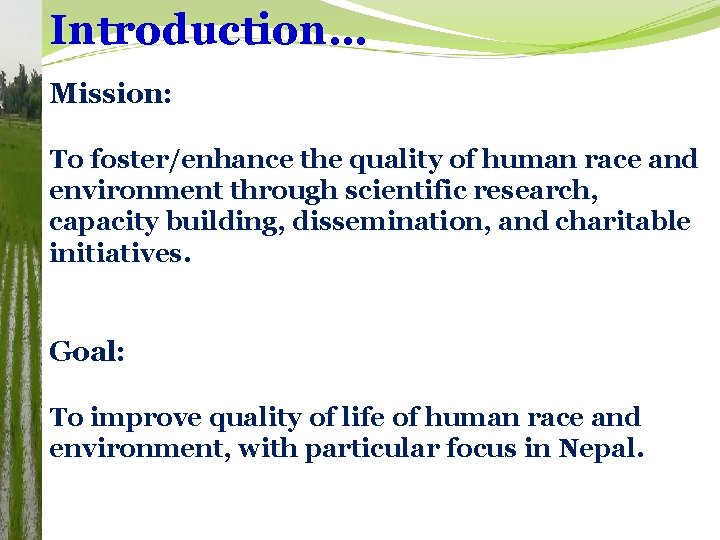 Introduction…

Mission:

To foster/enhance the quality of human race and environment through scientific research, capacity building, dissemination, and charitable initiatives.

Goal:

To improve quality of life of human race and environment, with particular focus in Nepal.